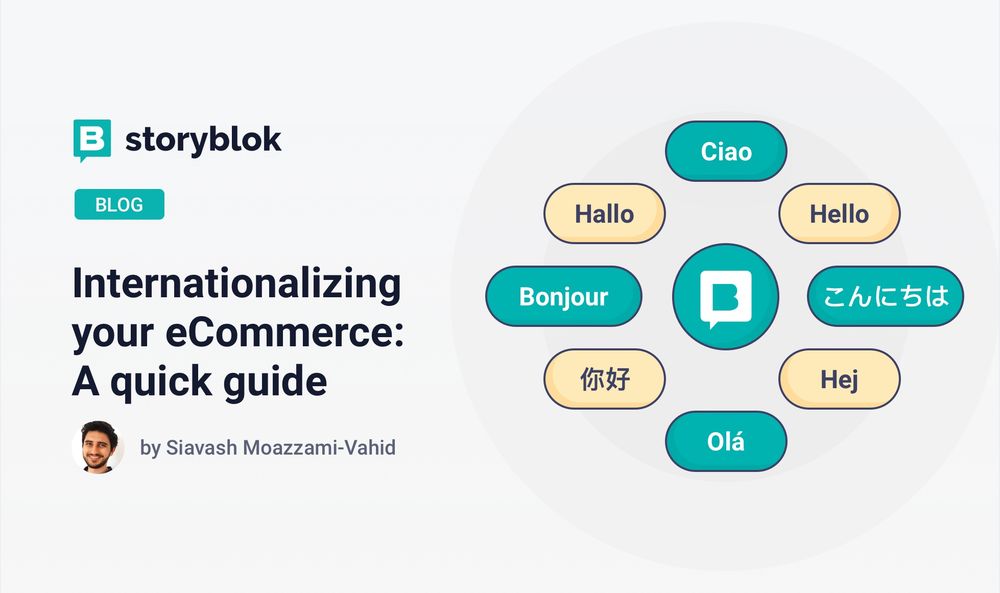 storyblok

BLOG

Internationalizing your eCommerce: A quick guide

by Siavash Moazzami-Vahid

Ciao

Hallo

Hello

Bonjour

こんにちは

你好

Hej

Olá